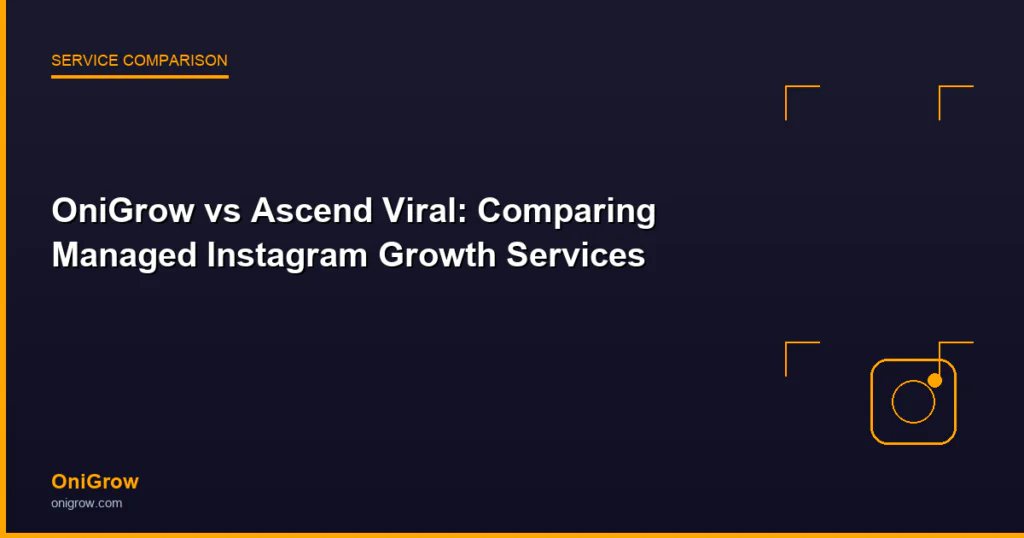 SERVICE COMPARISON

OniGrow vs Ascend Viral: Comparing Managed Instagram Growth Services

OniGrow
onigrow.com